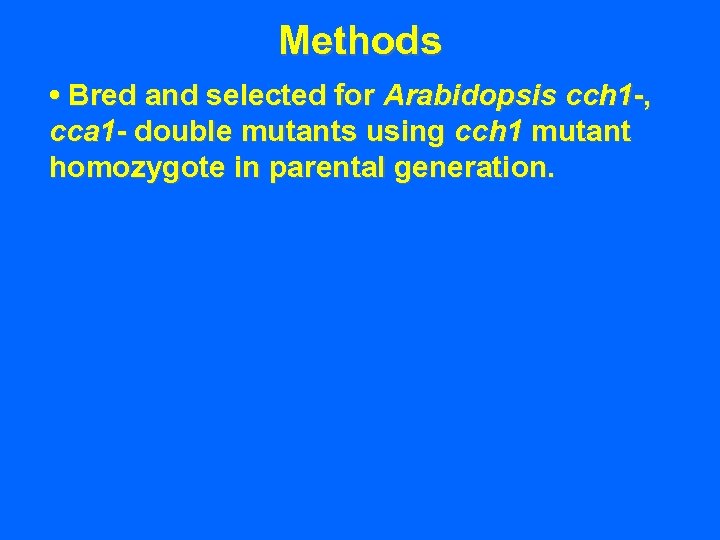 Methods

• Bred and selected for Arabidopsis cch1-, cca1- double mutants using cch1 mutant homozygote in parental generation.